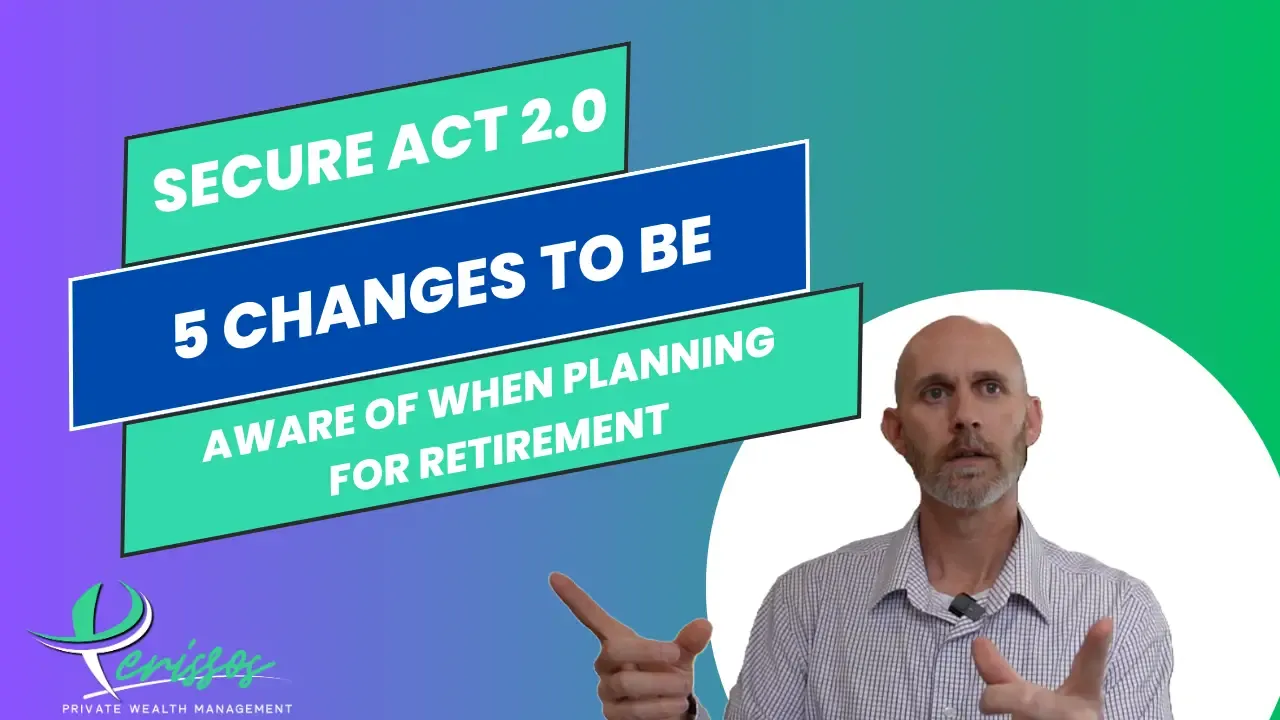 SECURE ACT 2.0

5 CHANGES TO BE

AWARE OF WHEN PLANNING FOR RETIREMENT

Perissos

PRIVATE WEALTH MANAGEMENT